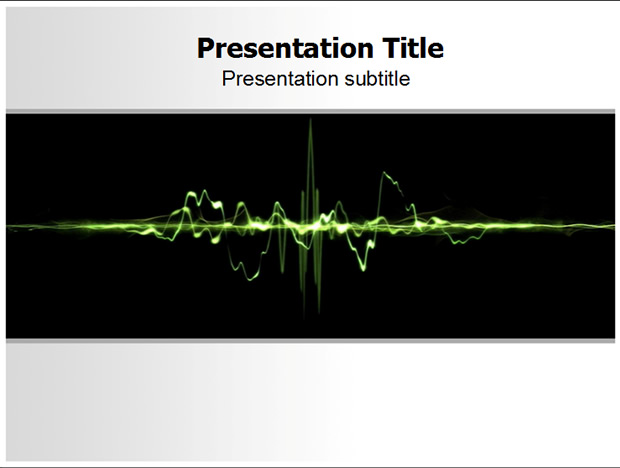 Presentation Title
Presentation subtitle